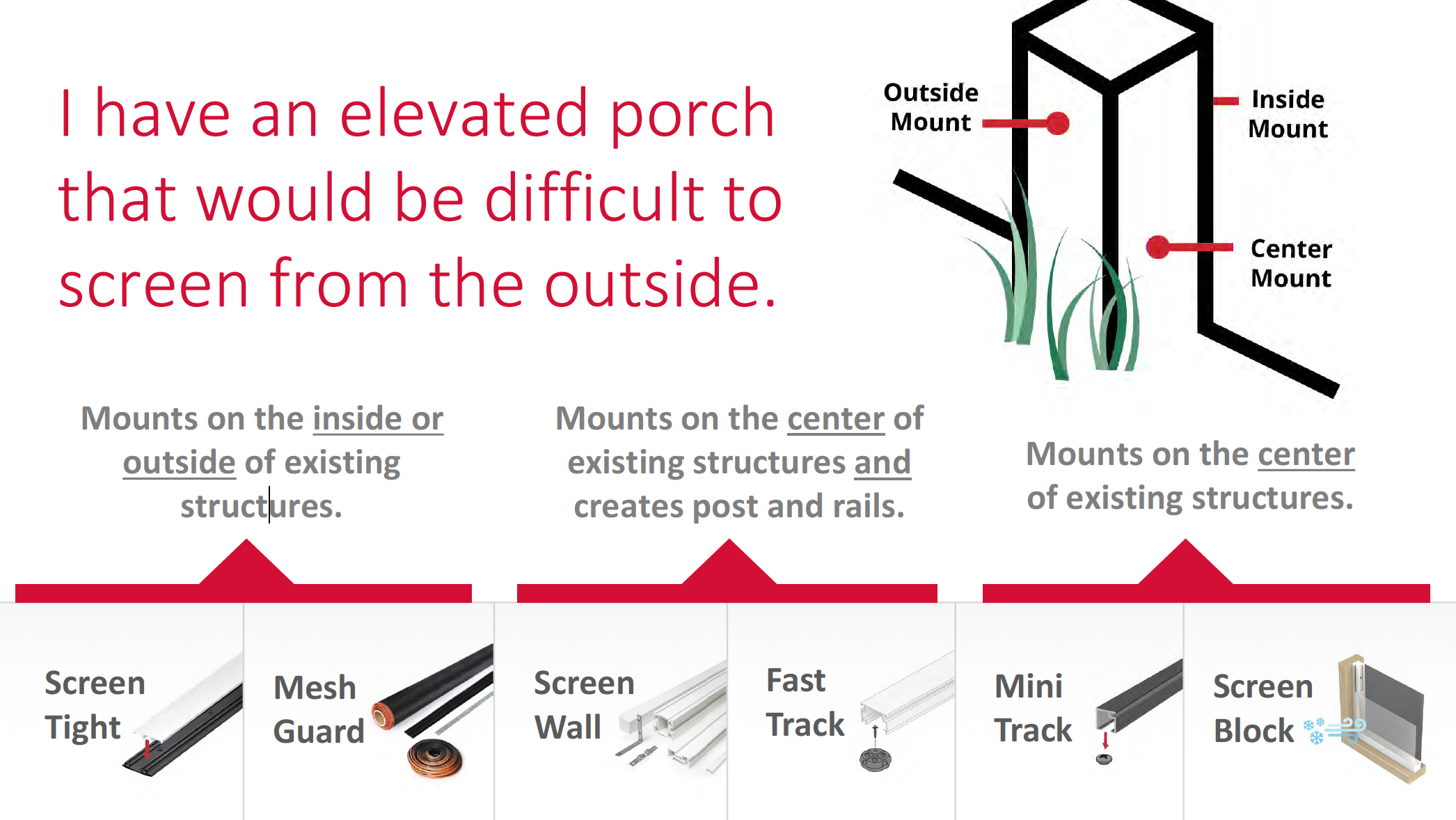 I have an elevated porch that would be difficult to screen from the outside.

Outside Mount

Inside Mount

Center Mount

Mounts on the inside or outside of existing structures.

Mounts on the center of existing structures and creates post and rails.

Mounts on the center of existing structures.

Screen Tight

Mesh Guard

Screen Wall

Fast Track

Mini Track

Screen Block